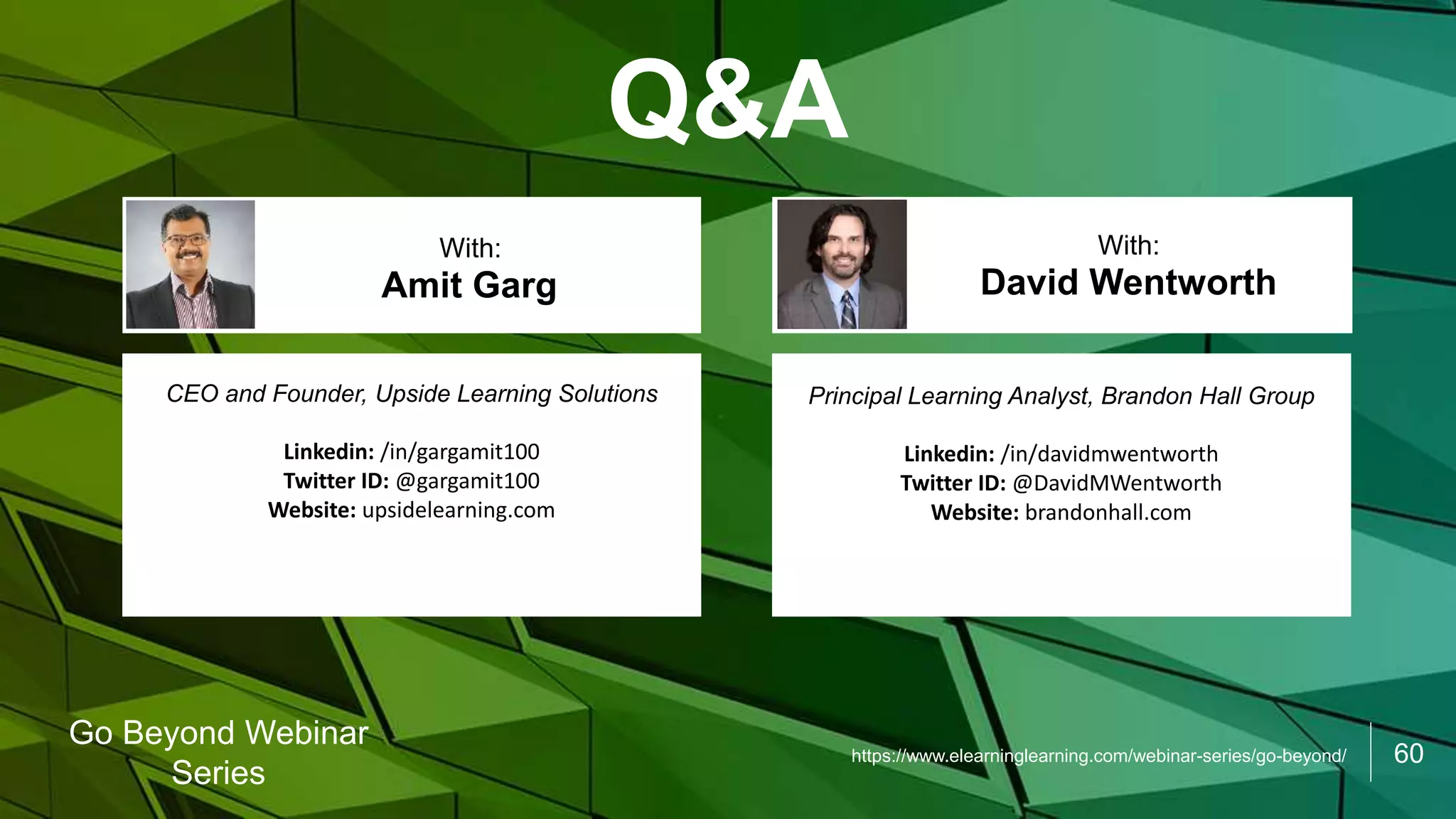 Q&A

With:
Amit Garg

CEO and Founder, Upside Learning Solutions

Linkedin: /in/gargamit100
Twitter ID: @gargamit100
Website: upsidelearning.com

With:
David Wentworth

Principal Learning Analyst, Brandon Hall Group

Linkedin: /in/davidmwentworth
Twitter ID: @DavidMWentworth
Website: brandonhall.com

Go Beyond Webinar Series

https://www.elearninglearning.com/webinar-series/go-beyond/

60